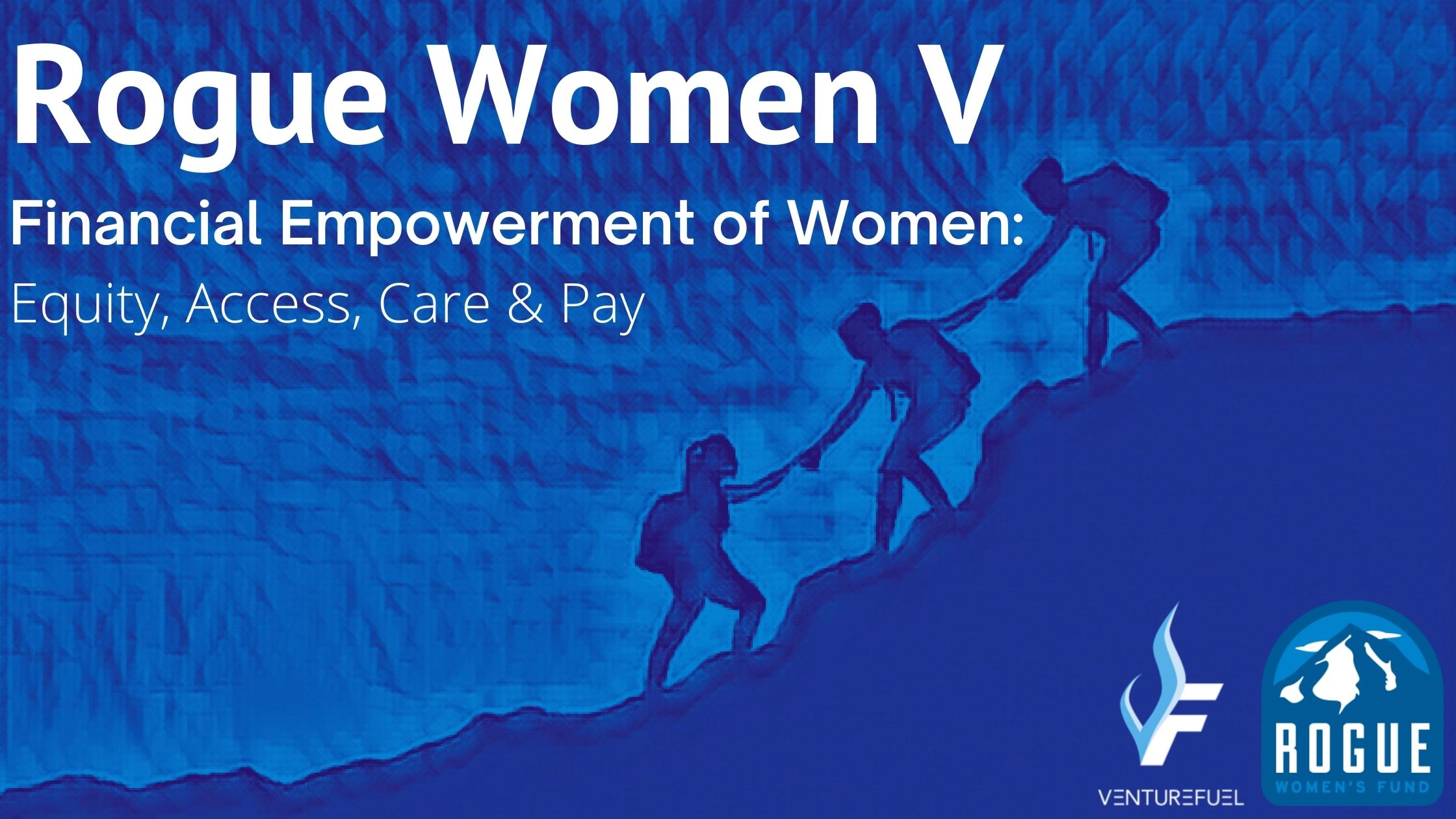 Rogue Women V

Financial Empowerment of Women:

Equity, Access, Care & Pay

VENTUREFUEL

ROGUE
WOMEN'S FUND